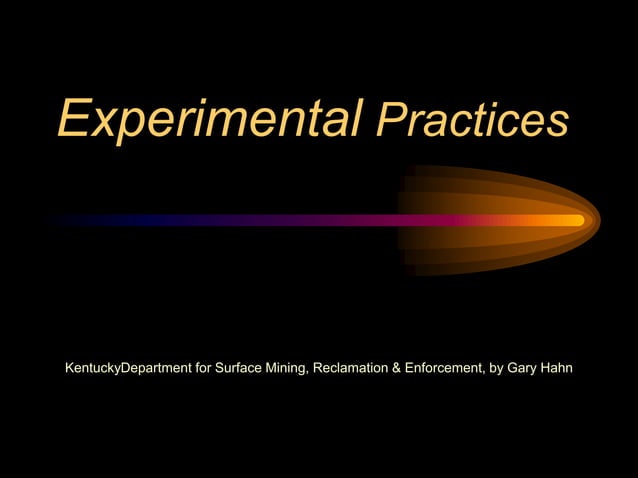 Experimental Practices

KentuckyDepartment for Surface Mining, Reclamation & Enforcement, by Gary Hahn